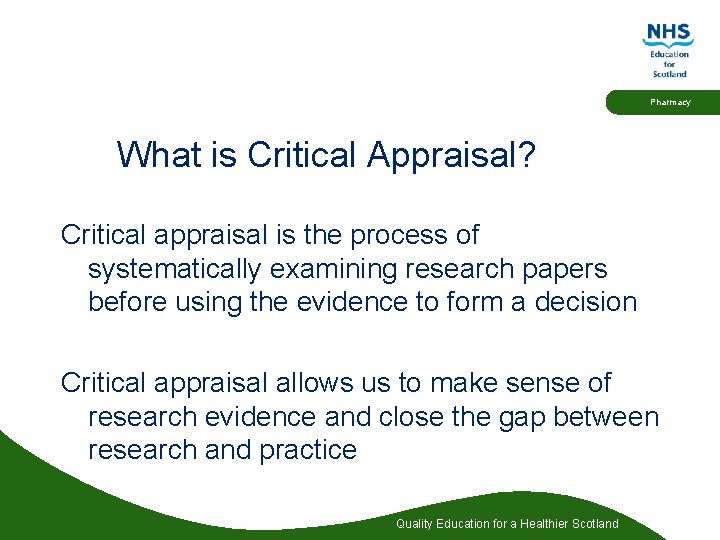 NHS
Education for Scotland

Pharmacy

What is Critical Appraisal?

Critical appraisal is the process of systematically examining research papers before using the evidence to form a decision

Critical appraisal allows us to make sense of research evidence and close the gap between research and practice

Quality Education for a Healthier Scotland